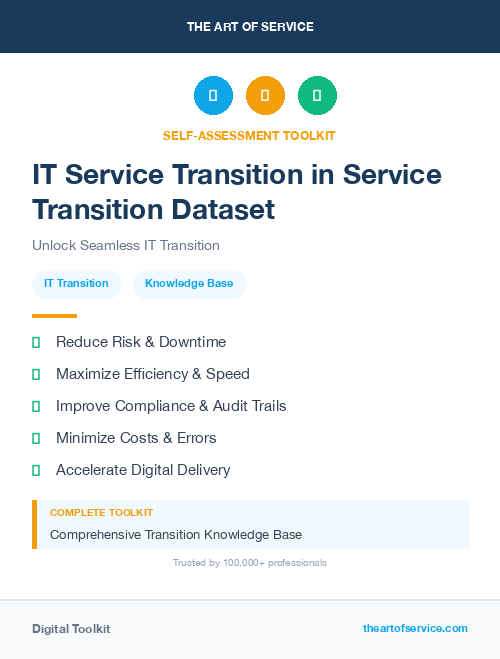 THE ART OF SERVICE

SELF-ASSESSMENT TOOLKIT

IT Service Transition in Service Transition Dataset

Unlock Seamless IT Transition

IT Transition

Knowledge Base

Reduce Risk & Downtime

Maximize Efficiency & Speed

Improve Compliance & Audit Trails

Minimize Costs & Errors

Accelerate Digital Delivery

COMPLETE TOOLKIT

Comprehensive Transition Knowledge Base

Trusted by 100,000+ professionals

Digital Toolkit

theartofservice.com